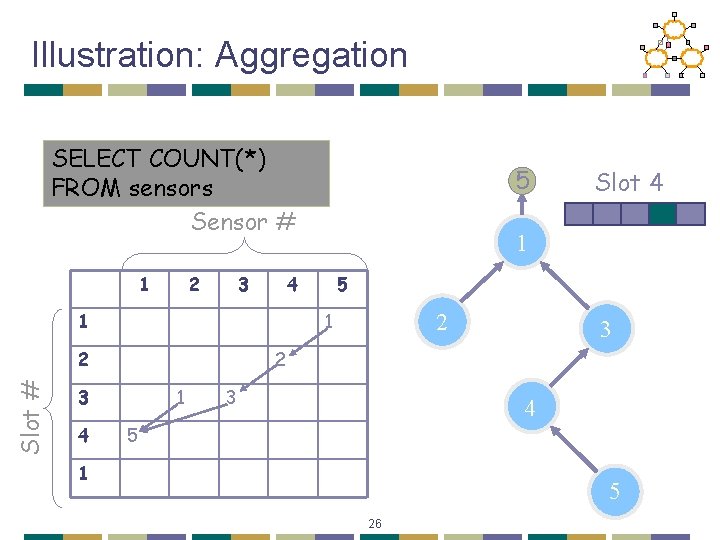 Illustration: Aggregation

SELECT COUNT(*)
FROM sensors

Sensor #

Slot #

|   | 1 | 2 | 3 | 4 | 5 |
|---|---|---|---|---|---|
| 1 |   |   |   |   | 1 |
| 2 |   |   |   | 2 |   |
| 3 |   | 1 | 3 |   |   |
| 4 | 5 |   |   |   |   |
| 1 |   |   |   |   |   |

5

Slot 4

1

2

3

4

5

26